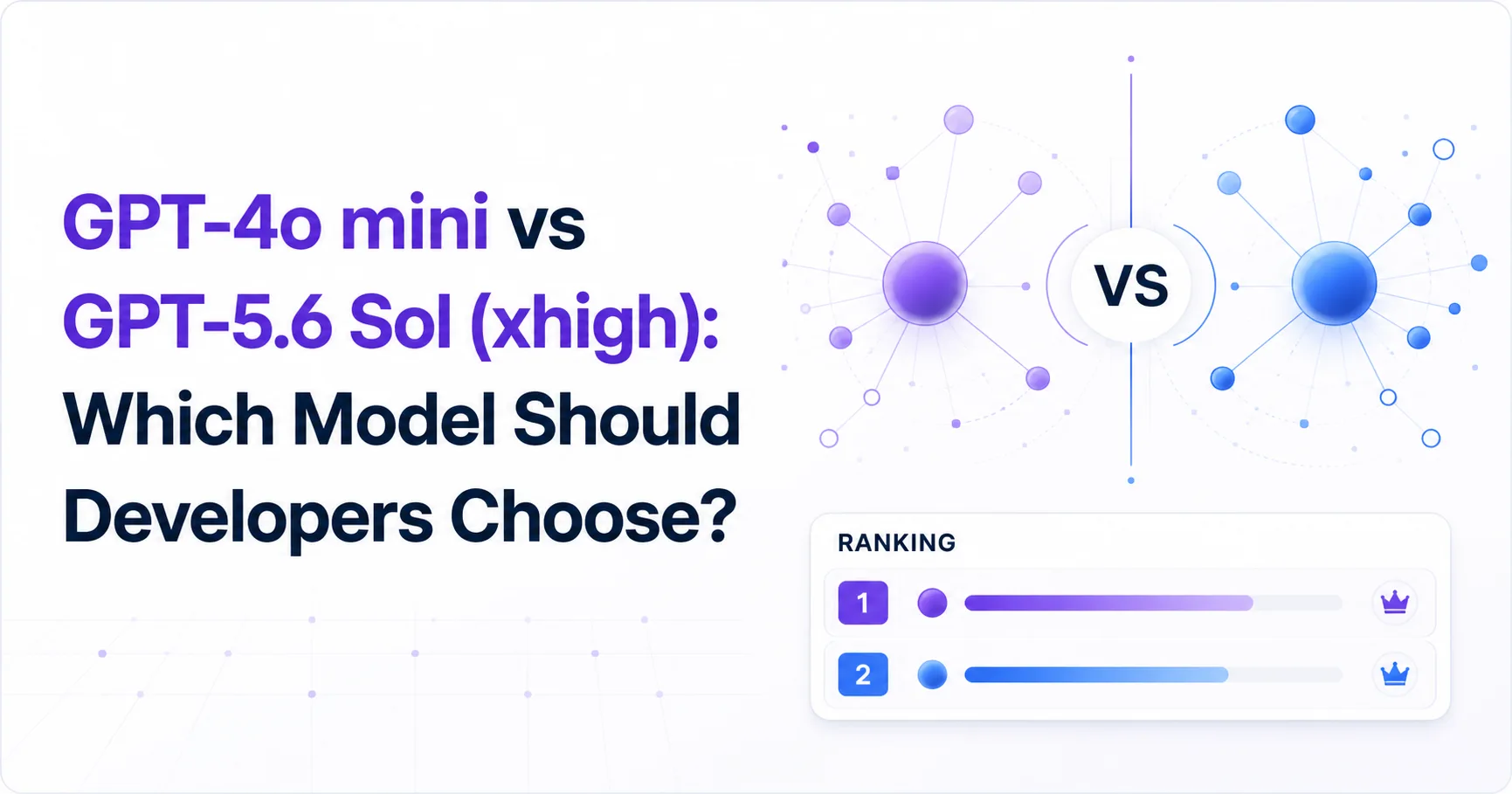 GPT-4o mini vs GPT-5.6 Sol (xhigh): Which Model Should Developers Choose?

VS

RANKING

1

2